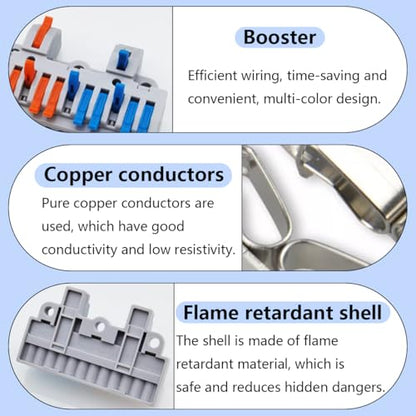 Booster

Efficient wiring, time-saving and convenient, multi-color design.

Copper conductors

Pure copper conductors are used, which have good conductivity and low resistivity.

Flame retardant shell

The shell is made of flame retardant material, which is safe and reduces hidden dangers.